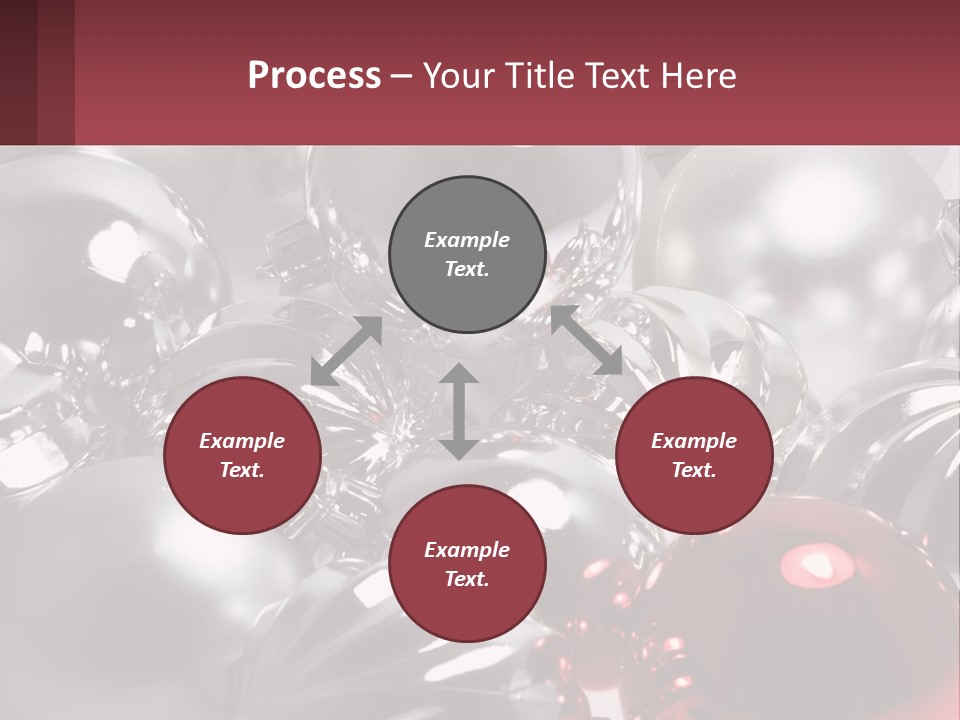 Process – Your Title Text Here

Example Text.

Example Text.

Example Text.

Example Text.